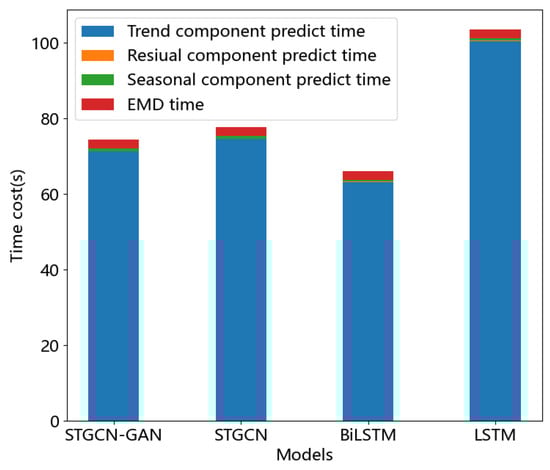 Trend component predict time
Resiual component predict time
Seasonal component predict time
EMD time

Time cost(s)

100
80
60
40
20
0

STGCN-GAN
STGCN
BiLSTM
LSTM

Models